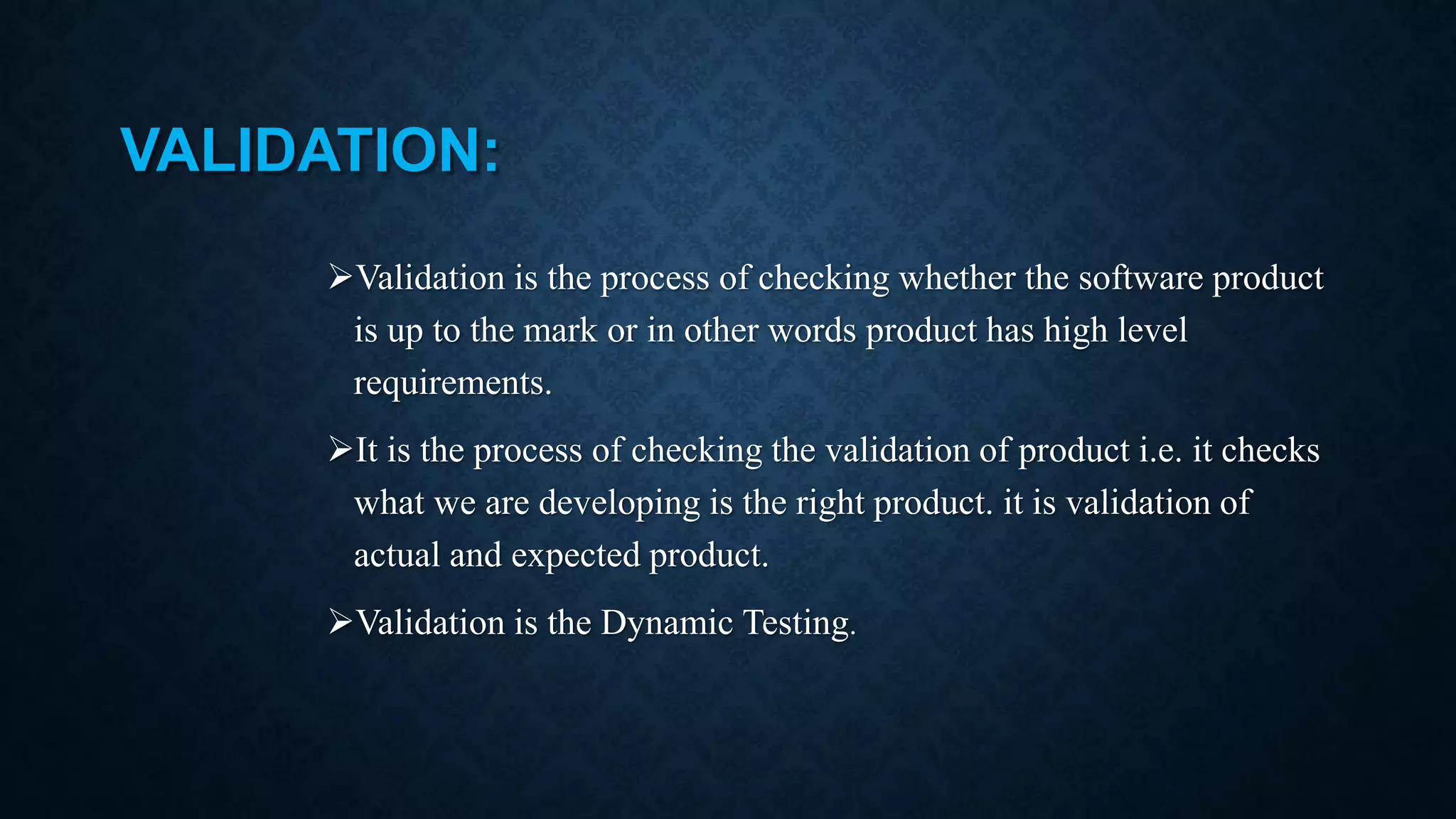 VALIDATION:

➢Validation is the process of checking whether the software product is up to the mark or in other words product has high level requirements.

➢It is the process of checking the validation of product i.e. it checks what we are developing is the right product. it is validation of actual and expected product.

➢Validation is the Dynamic Testing.